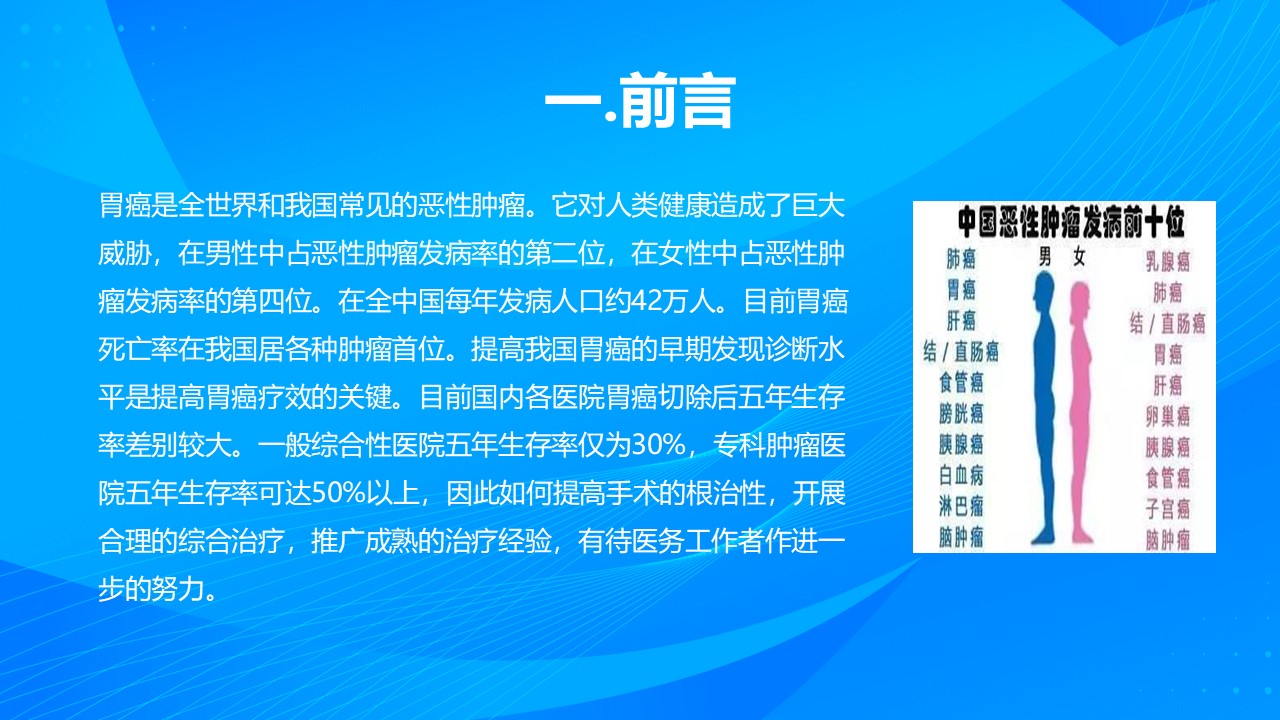 一.前言

胃癌是全世界和我国常见的恶性肿瘤。它对人类健康造成了巨大威胁，在男性中占恶性肿瘤发病率的第二位，在女性中占恶性肿瘤发病率的第四位。在全中国每年发病人口约42万人。目前胃癌死亡率在我国居各种肿瘤首位。提高我国胃癌的早期发现诊断水平是提高胃癌疗效的关键。目前国内各医院胃癌切除后五年生存率差别较大。一般综合性医院五年生存率仅为30%，专科肿瘤医院五年生存率可达50%以上，因此如何提高手术的根治性，开展合理的综合治疗，推广成熟的治疗经验，有待医务工作者作进一步的努力。

中国恶性肿瘤发病前十位

男 女

肺癌
胃癌
肝癌
结／直肠癌
食管癌
膀胱癌
胰腺癌
白血病
淋巴瘤
脑肿瘤

乳腺癌
肺癌
结／直肠癌
胃癌
肝癌
卵巢癌
胰腺癌
食管癌
子宫癌
脑肿瘤